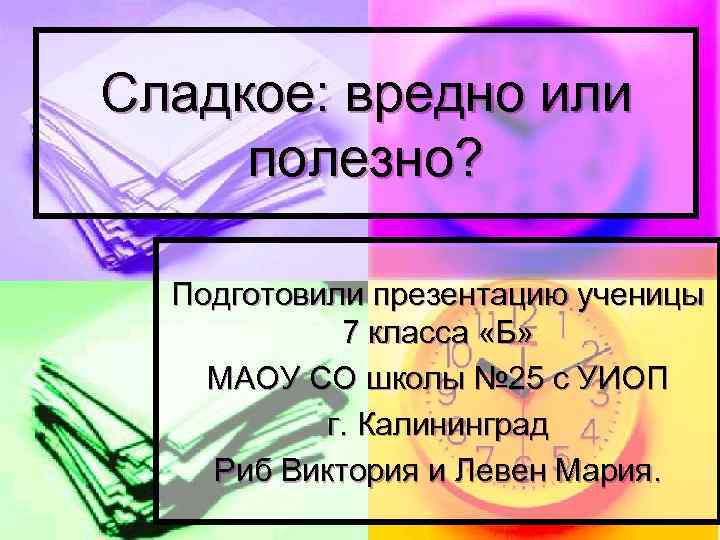 Сладкое: вредно или полезно?

Подготовили презентацию ученицы 7 класса «Б»
МАОУ СО школы №25 с УИОП
г. Калининград
Риб Виктория и Левен Мария.